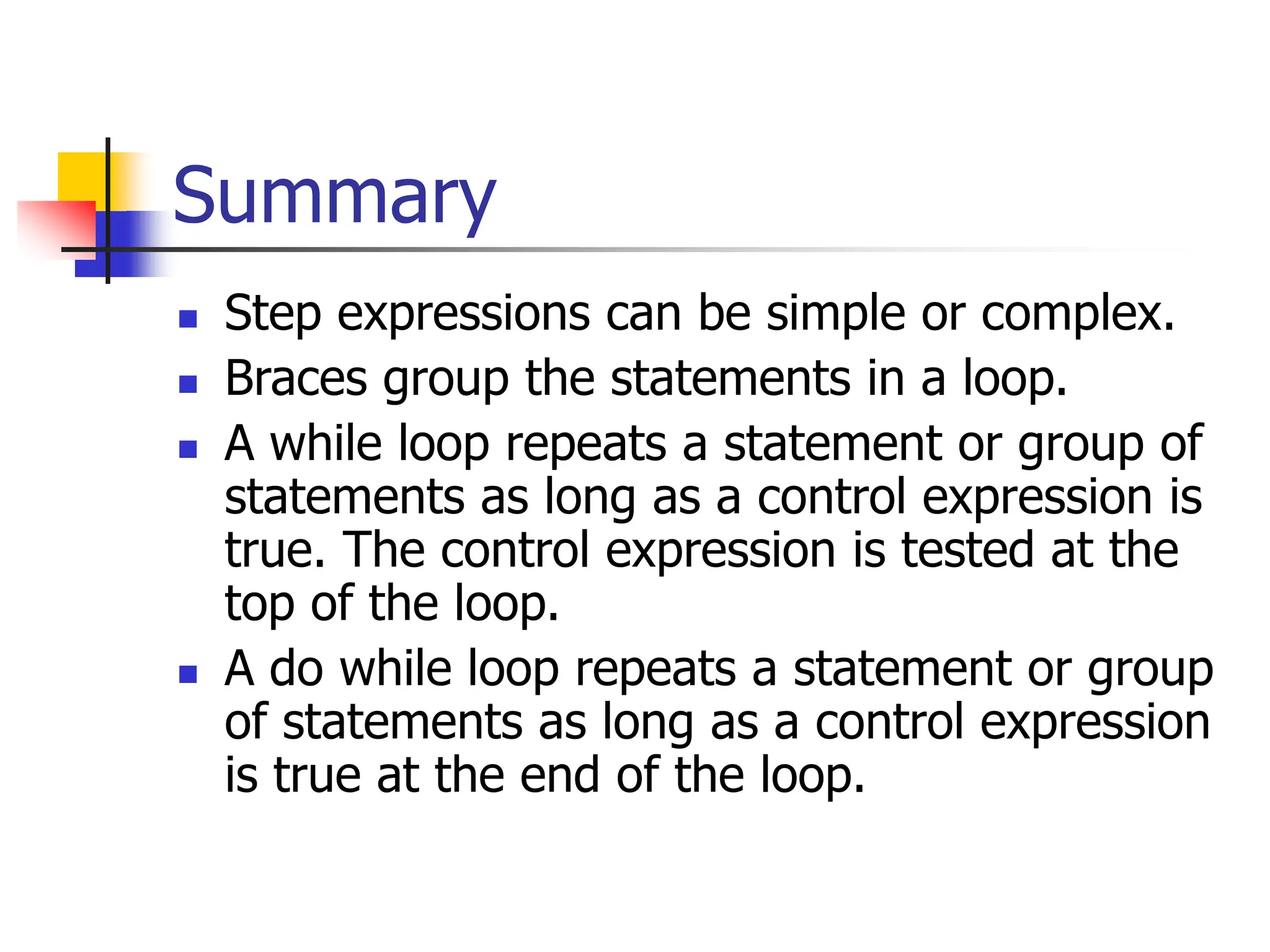 Summary

- Step expressions can be simple or complex.
- Braces group the statements in a loop.
- A while loop repeats a statement or group of statements as long as a control expression is true. The control expression is tested at the top of the loop.
- A do while loop repeats a statement or group of statements as long as a control expression is true at the end of the loop.